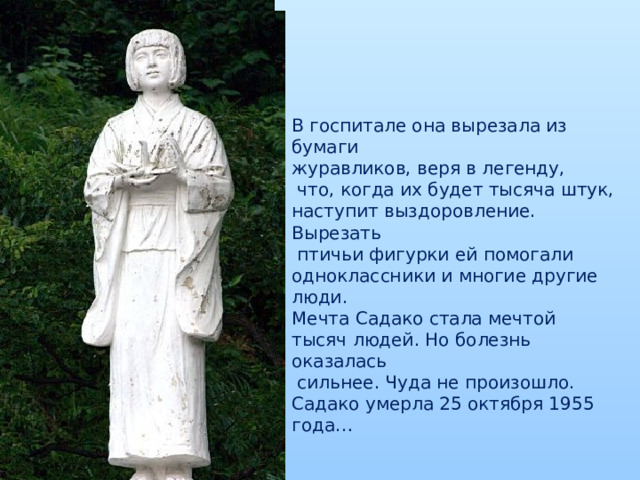 В госпитале она вырезала из бумаги журавликов, веря в легенду, что, когда их будет тысяча штук, наступит выздоровление. Вырезать птичьи фигурки ей помогали одноклассники и многие другие люди.
Мечта Садако стала мечтой тысяч людей. Но болезнь оказалась сильнее. Чуда не произошло. Садако умерла 25 октября 1955 года…